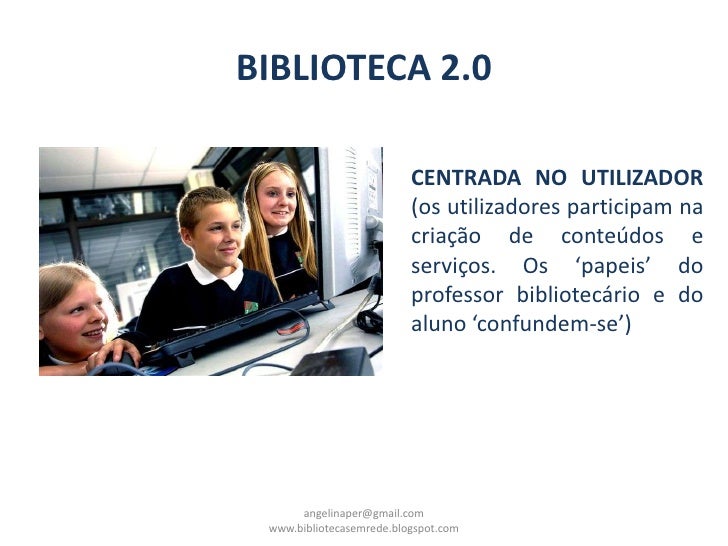 BIBLIOTECA 2.0

CENTRADA NO UTILIZADOR (os utilizadores participam na criação de conteúdos e serviços. Os ‘papeis’ do professor bibliotecário e do aluno ‘confundem-se’)

angelinaper@gmail.com
www.bibliotecasemrede.blogspot.com